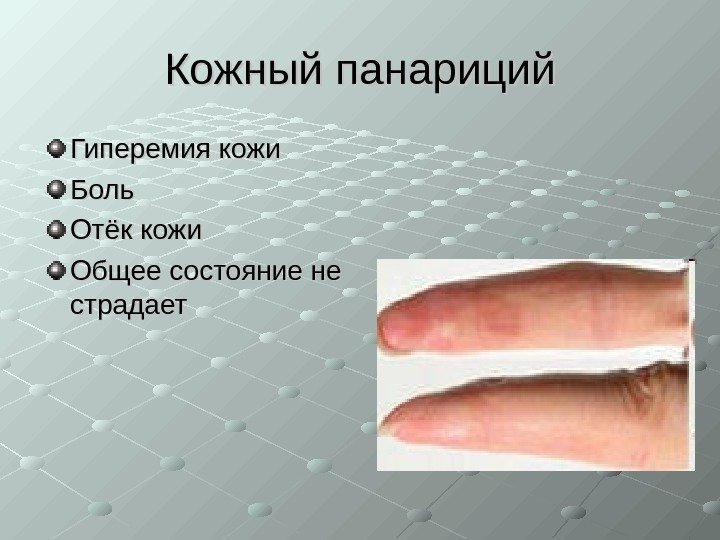 Кожный панариций

Гиперемия кожи

Боль

Отёк кожи

Общее состояние не страдает